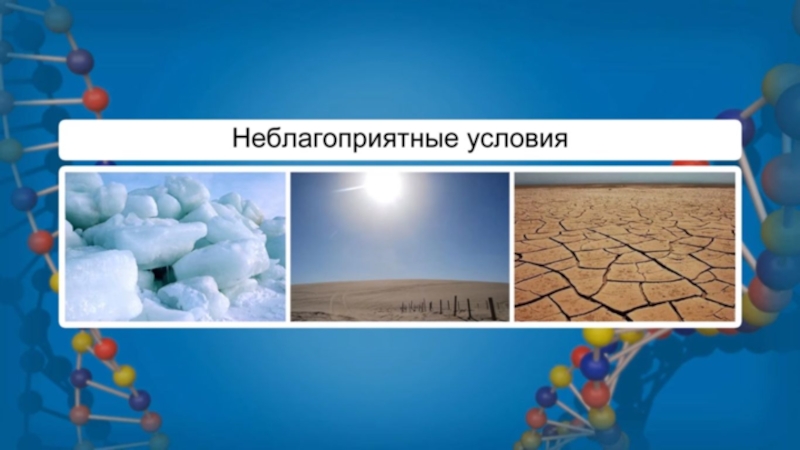 Неблагоприятные условия